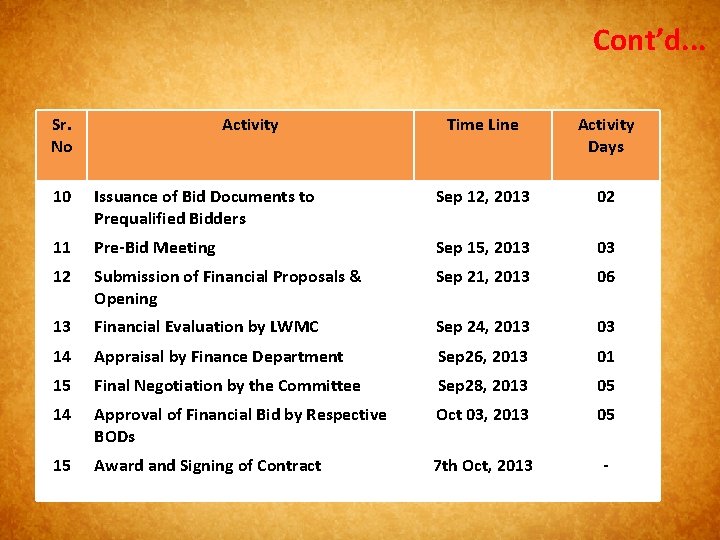 Cont'd...

| Sr. No | Activity | Time Line | Activity Days |
|---|---|---|---|
| 10 | Issuance of Bid Documents to Prequalified Bidders | Sep 12, 2013 | 02 |
| 11 | Pre-Bid Meeting | Sep 15, 2013 | 03 |
| 12 | Submission of Financial Proposals & Opening | Sep 21, 2013 | 06 |
| 13 | Financial Evaluation by LWMC | Sep 24, 2013 | 03 |
| 14 | Appraisal by Finance Department | Sep26, 2013 | 01 |
| 15 | Final Negotiation by the Committee | Sep28, 2013 | 05 |
| 14 | Approval of Financial Bid by Respective BODs | Oct 03, 2013 | 05 |
| 15 | Award and Signing of Contract | 7th Oct, 2013 | - |